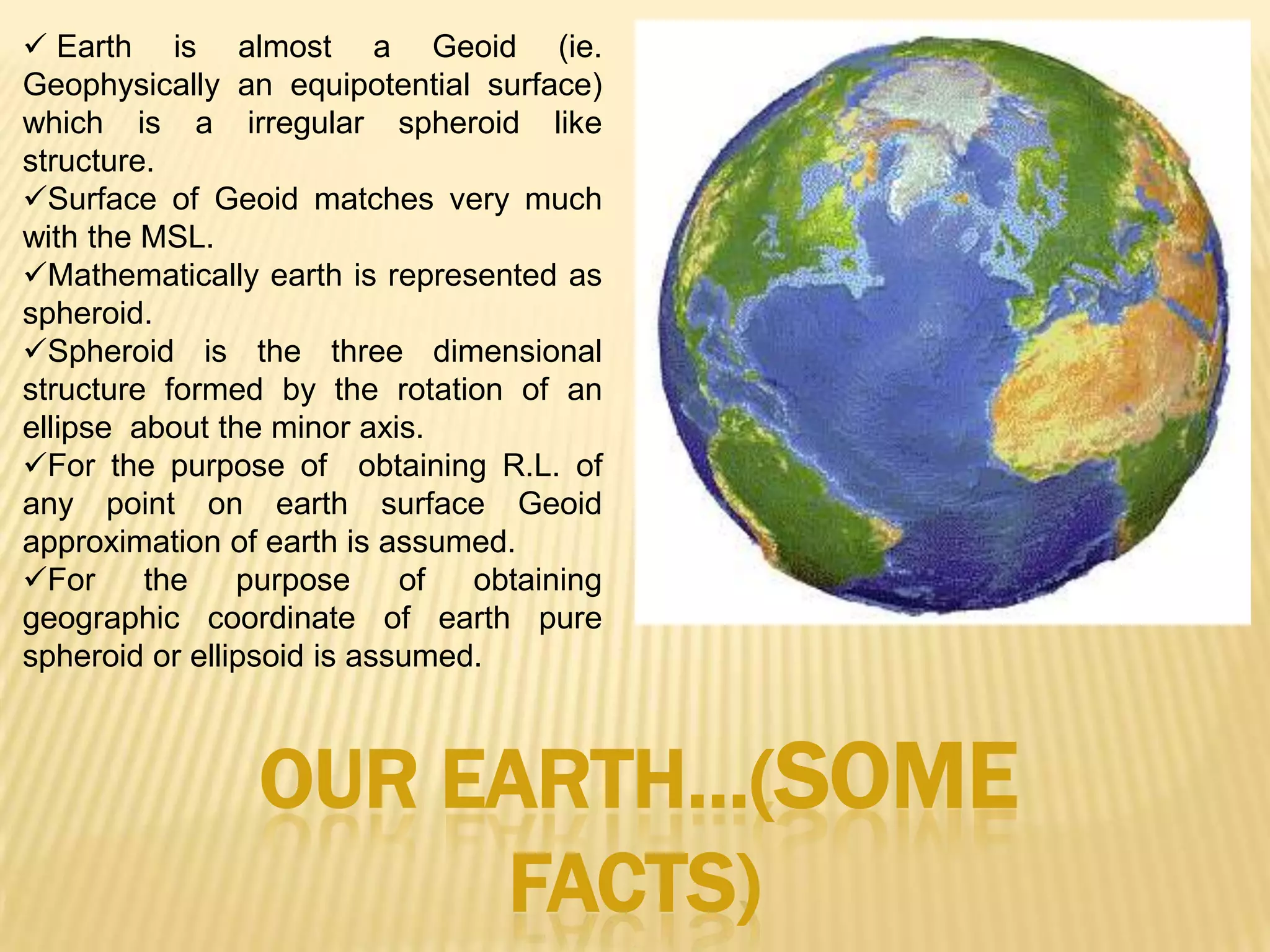 ✓ Earth is almost a Geoid (ie. Geophysically an equipotential surface) which is a irregular spheroid like structure.
✓Surface of Geoid matches very much with the MSL.
✓Mathematically earth is represented as spheroid.
✓Spheroid is the three dimensional structure formed by the rotation of an ellipse about the minor axis.
✓For the purpose of obtaining R.L. of any point on earth surface Geoid approximation of earth is assumed.
✓For the purpose of obtaining geographic coordinate of earth pure spheroid or ellipsoid is assumed.

OUR EARTH…(SOME FACTS)